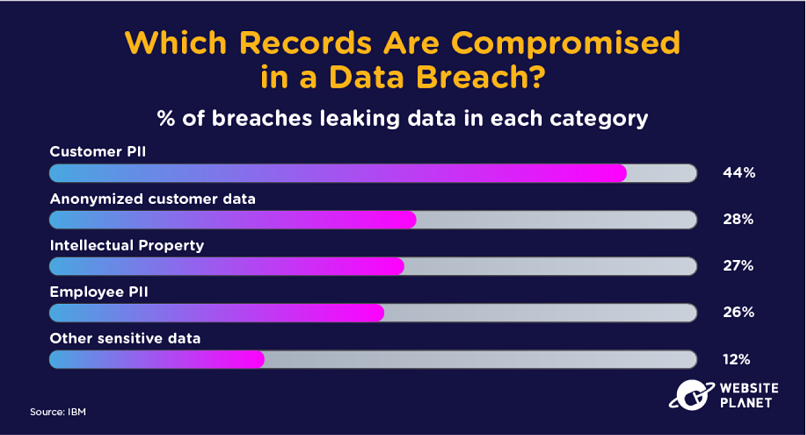 Which Records Are Compromised in a Data Breach?

% of breaches leaking data in each category

Customer PII
44%

Anonymized customer data
28%

Intellectual Property
27%

Employee PII
26%

Other sensitive data
12%

Source: IBM

WEBSITE PLANET